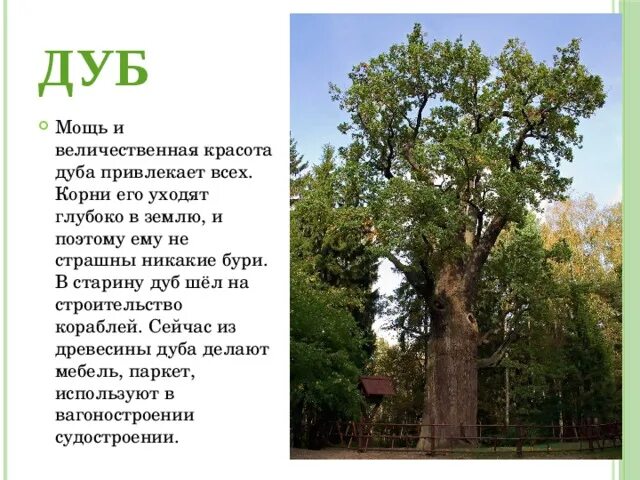 ДУБ

Мощь и величественная красота дуба привлекает всех. Корни его уходят глубоко в землю, и поэтому ему не страшны никакие бури. В старину дуб шёл на строительство кораблей. Сейчас из древесины дуба делают мебель, паркет, используют в вагоностроении судостроении.